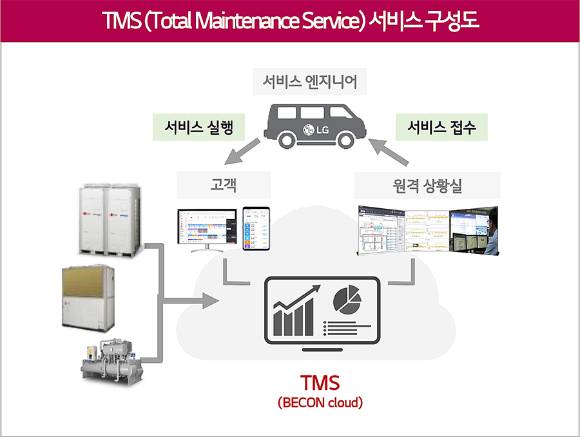 TMS (Total Maintenance Service) 서비스 구성도

서비스 엔지니어

서비스 실행

LG

서비스 접수

고객

원격 상황실

TMS
(BECON cloud)